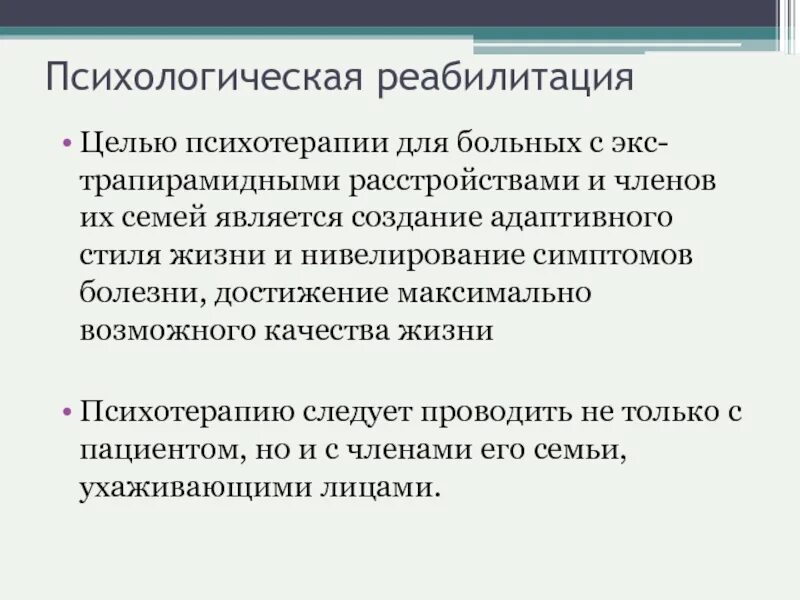 Психологическая реабилитация

• Целью психотерапии для больных с экстрапирамидными расстройствами и членов их семей является создание адаптивного стиля жизни и нивелирование симптомов болезни, достижение максимально возможного качества жизни

• Психотерапию следует проводить не только с пациентом, но и с членами его семьи, ухаживающими лицами.